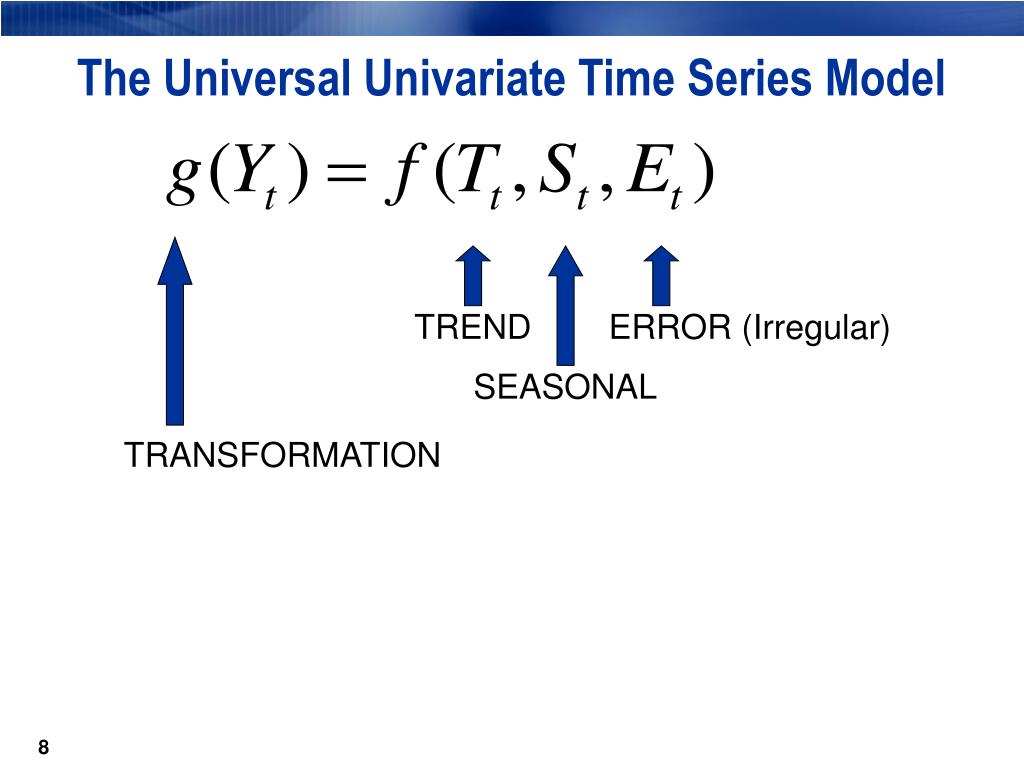 The Universal Univariate Time Series Model

$g(Y_t) = f(T_t, S_t, E_t)$

TREND

ERROR (Irregular)

SEASONAL

TRANSFORMATION

8